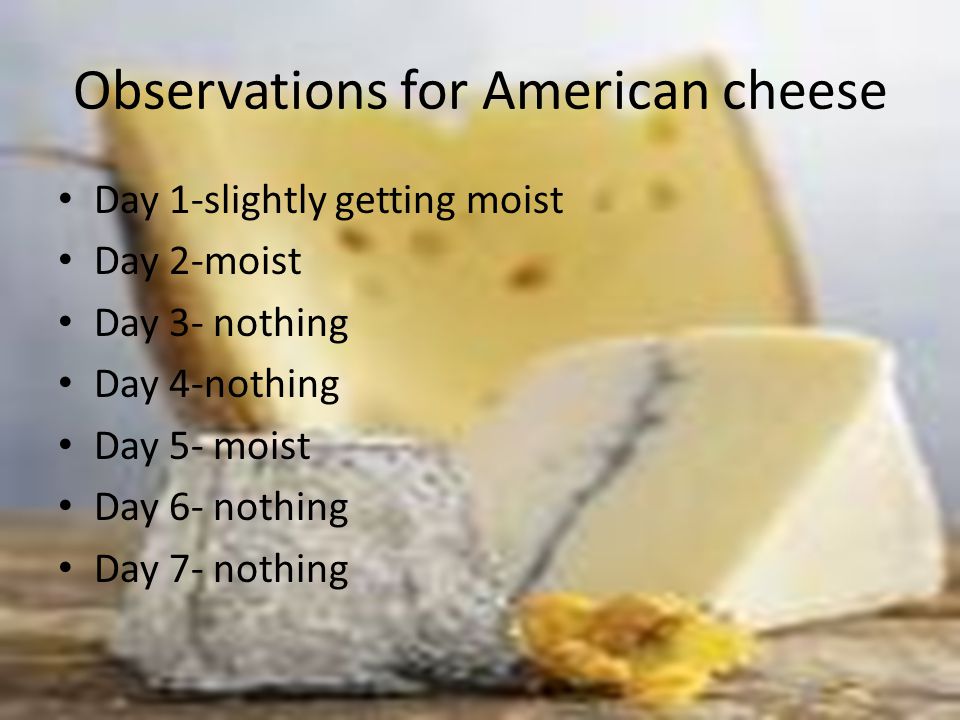 Observations for American cheese

• Day 1-slightly getting moist
• Day 2-moist
• Day 3- nothing
• Day 4-nothing
• Day 5- moist
• Day 6- nothing
• Day 7- nothing